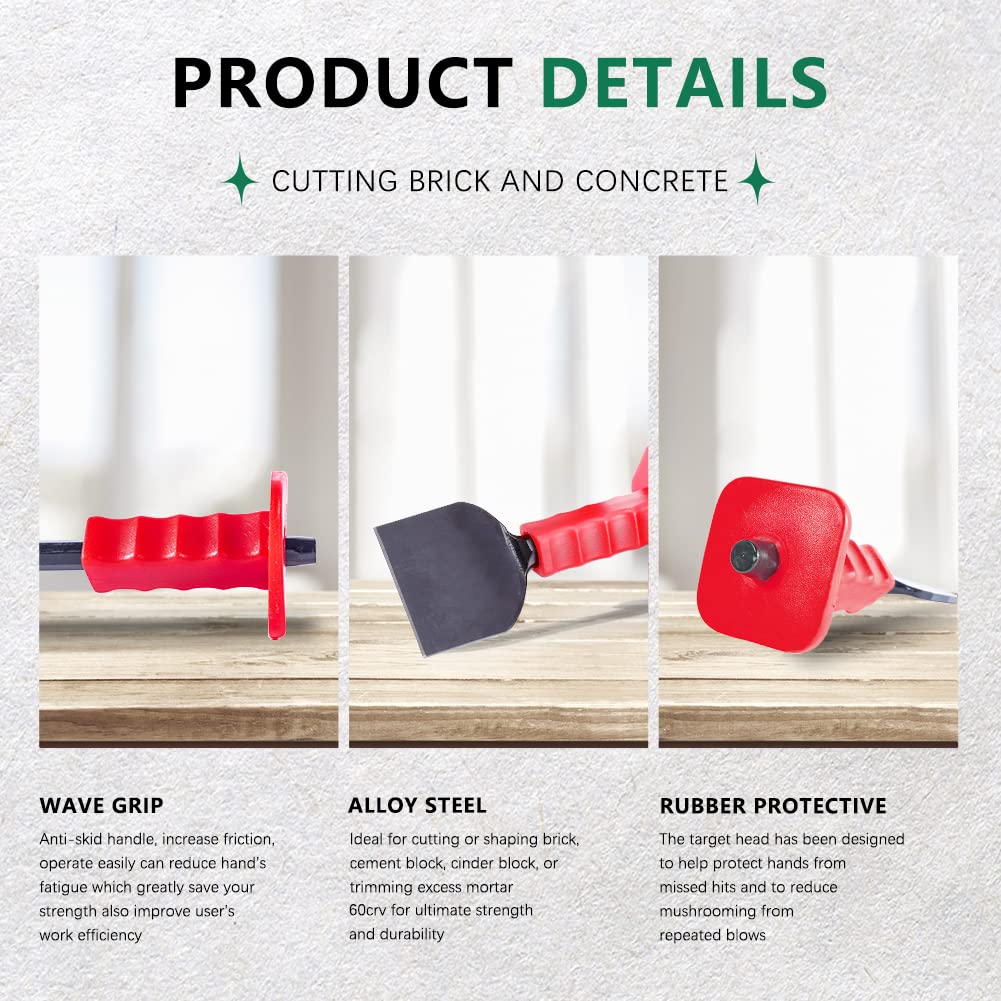 PRODUCT DETAILS

CUTTING BRICK AND CONCRETE

WAVE GRIP

Anti-skid handle, increase friction, operate easily can reduce hand's fatigue which greatly save your strength also improve user's work efficiency

ALLOY STEEL

Ideal for cutting or shaping brick, cement block, cinder block, or trimming excess mortar 60crv for ultimate strength and durability

RUBBER PROTECTIVE

The target head has been designed to help protect hands from missed hits and to reduce mushrooming from repeated blows